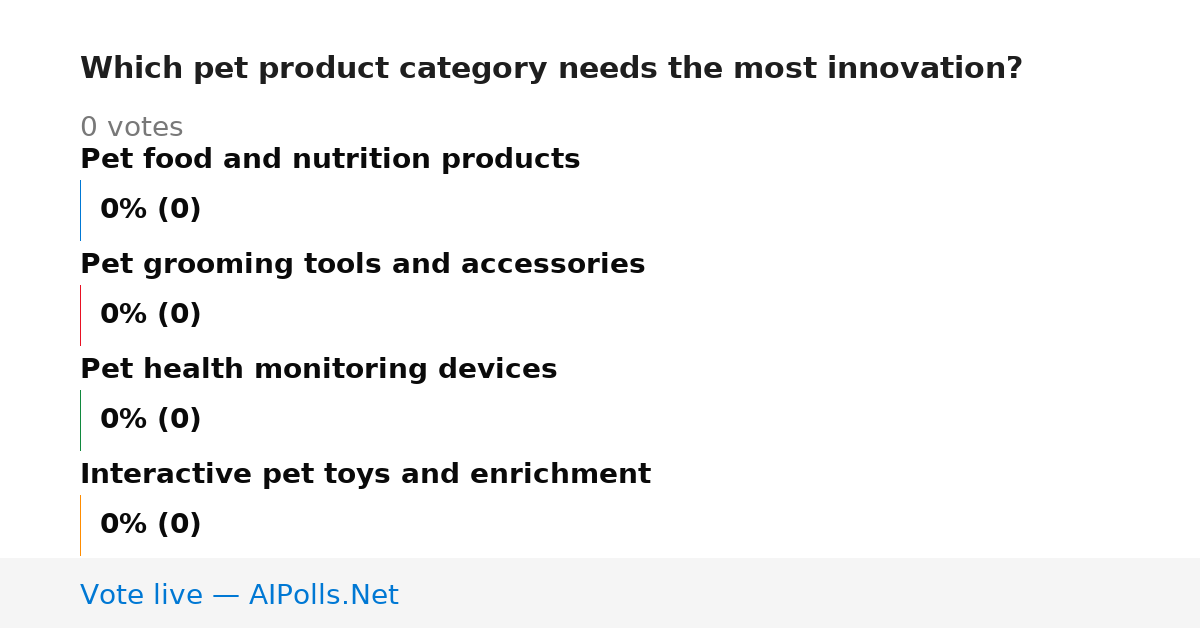 Which pet product category needs the most innovation?

0 votes

Pet food and nutrition products

0% (0)

Pet grooming tools and accessories

0% (0)

Pet health monitoring devices

0% (0)

Interactive pet toys and enrichment

0% (0)

Vote live — AIPolls.Net